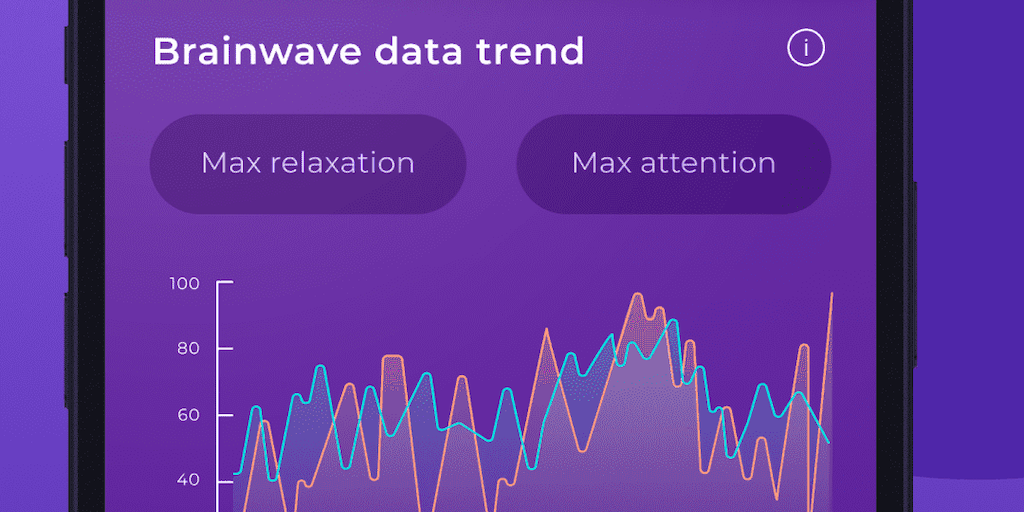 Brainwave data trend

i

Max relaxation

Max attention

100

80

60

40